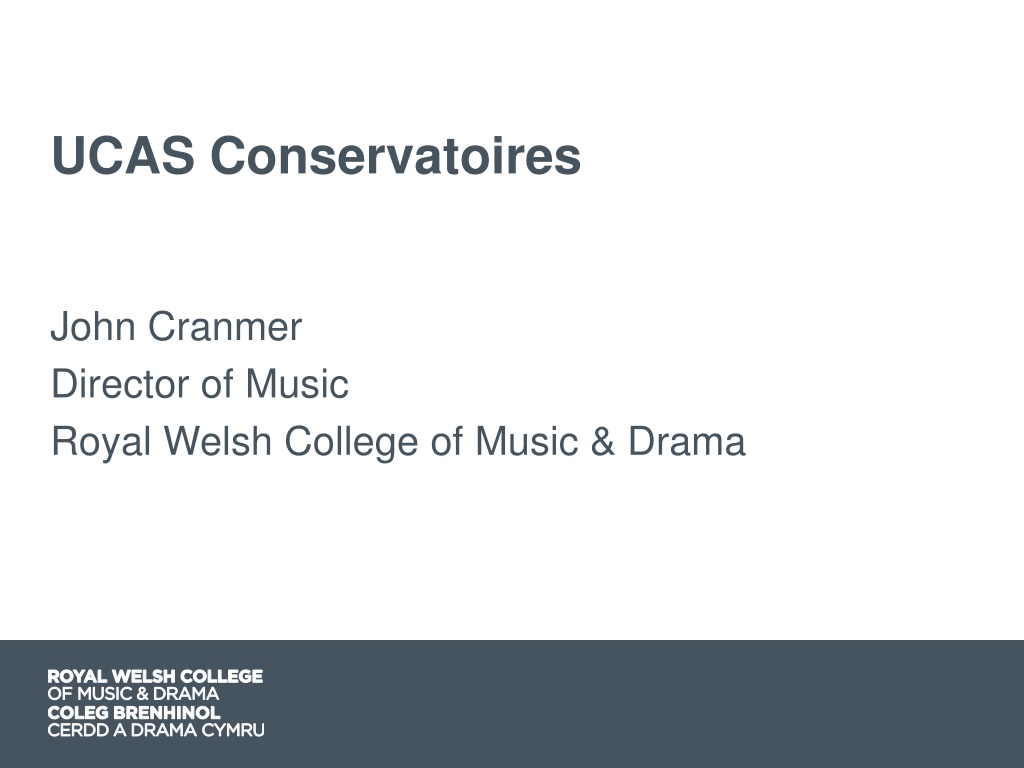 UCAS Conservatoires

John Cranmer
Director of Music
Royal Welsh College of Music & Drama

ROYAL WELSH COLLEGE
OF MUSIC & DRAMA
COLEG BRENHINOL
CERDD A DRAMA CYMRU